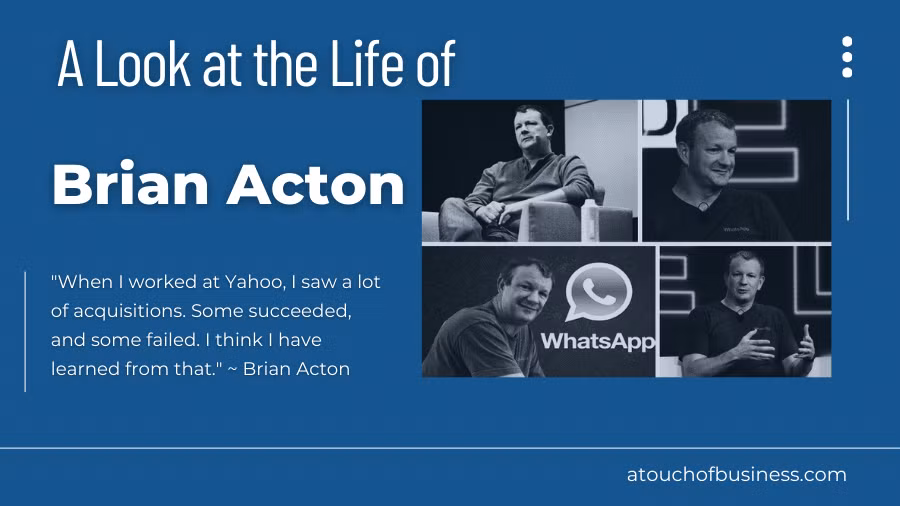 A Look at the Life of

Brian Acton

"When I worked at Yahoo, I saw a lot of acquisitions. Some succeeded, and some failed. I think I have learned from that." ~ Brian Acton

WhatsApp

atouchofbusiness.com